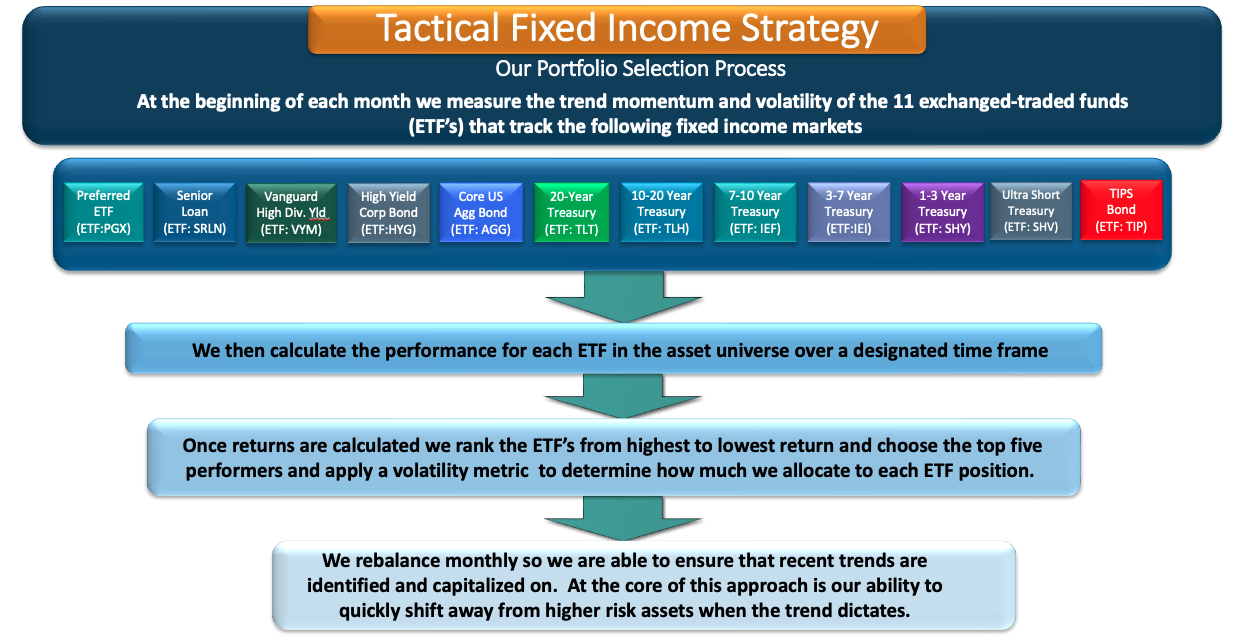 Tactical Fixed Income Strategy

Our Portfolio Selection Process

At the beginning of each month we measure the trend momentum and volatility of the 11 exchanged-traded funds (ETF's) that track the following fixed income markets

Preferred ETF (ETF:PGX)

Senior Loan (ETF: SRLN)

Vanguard High Div. Yld (ETF: VYM)

High Yield Corp Bond (ETF:HYG)

Core US Agg Bond (ETF: AGG)

20-Year Treasury (ETF: TLT)

10-20 Year Treasury (ETF: TLH)

7-10 Year Treasury (ETF: IEF)

3-7 Year Treasury (ETF:IEI)

1-3 Year Treasury (ETF: SHY)

Ultra Short Treasury (ETF: SHV)

TIPS Bond (ETF: TIP)

We then calculate the performance for each ETF in the asset universe over a designated time frame

Once returns are calculated we rank the ETF's from highest to lowest return and choose the top five performers and apply a volatility metric to determine how much we allocate to each ETF position.

We rebalance monthly so we are able to ensure that recent trends are identified and capitalized on. At the core of this approach is our ability to quickly shift away from higher risk assets when the trend dictates.